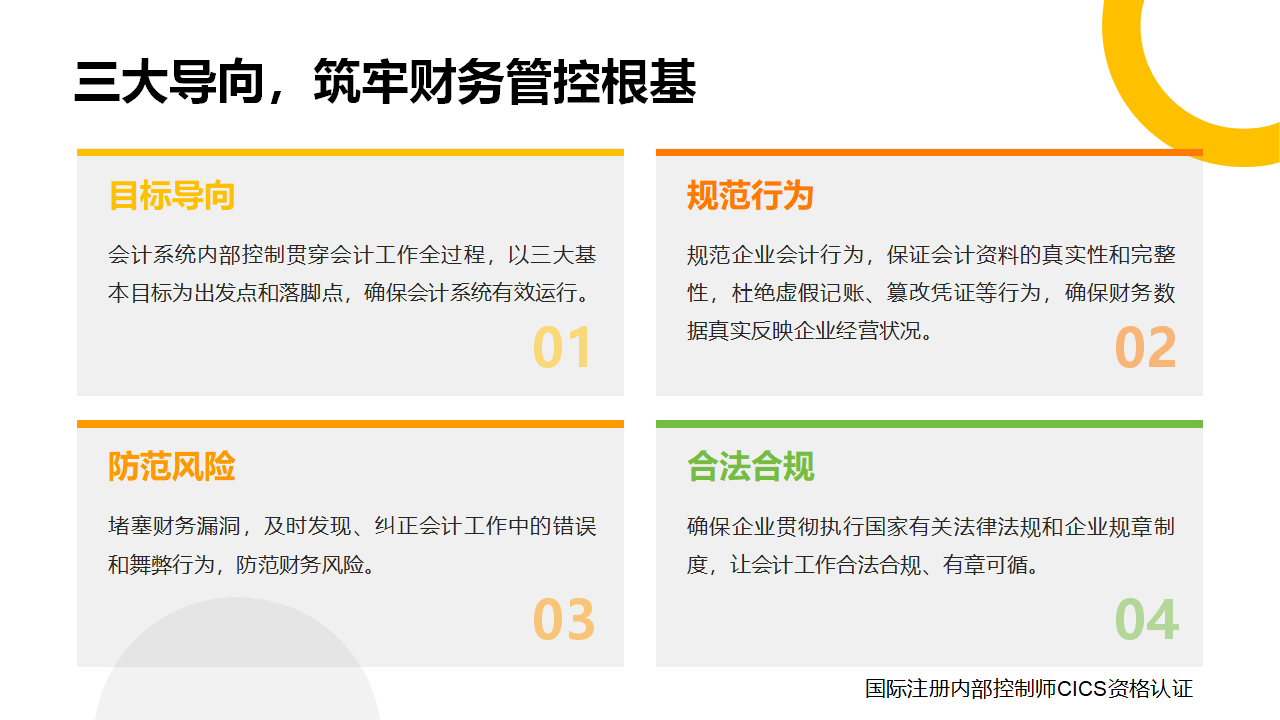 三大导向，筑牢财务管控根基

目标导向

会计系统内部控制贯穿会计工作全过程，以三大基本目标为出发点和落脚点，确保会计系统有效运行。

01

规范行为

规范企业会计行为，保证会计资料的真实性和完整性，杜绝虚假记账、篡改凭证等行为，确保财务数据真实反映企业经营状况。

02

防范风险

堵塞财务漏洞，及时发现、纠正会计工作中的错误和舞弊行为，防范财务风险。

03

合法合规

确保企业贯彻执行国家有关法律法规和企业规章制度，让会计工作合法合规、有章可循。

04

国际注册内部控制师CICS资格认证